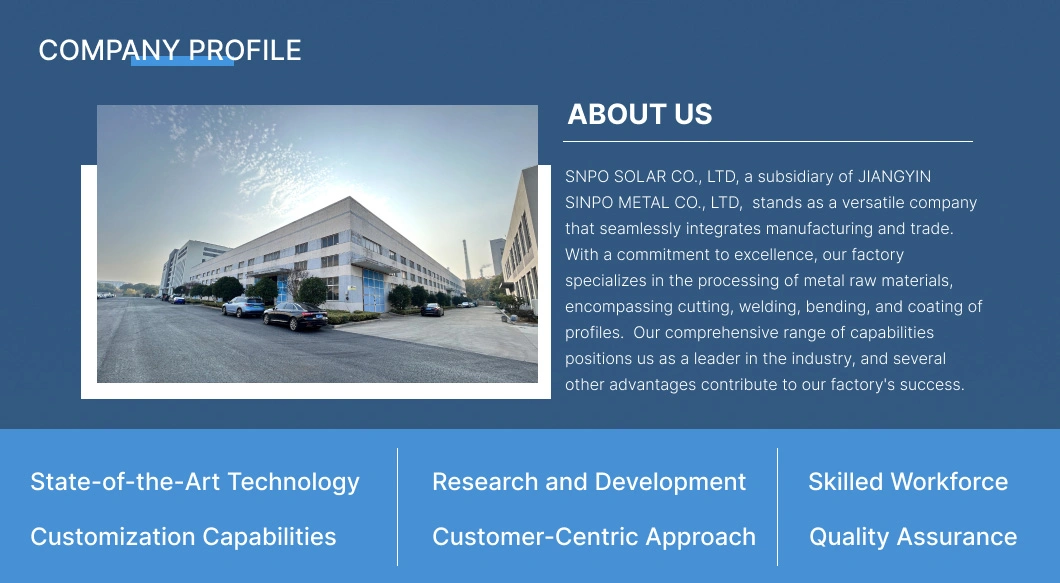 COMPANY PROFILE

ABOUT US

SNPO SOLAR CO., LTD, a subsidiary of JIANGYIN SINPO METAL CO., LTD, stands as a versatile company that seamlessly integrates manufacturing and trade. With a commitment to excellence, our factory specializes in the processing of metal raw materials, encompassing cutting, welding, bending, and coating of profiles. Our comprehensive range of capabilities positions us as a leader in the industry, and several other advantages contribute to our factory's success.

State-of-the-Art Technology

Customization Capabilities

Research and Development

Customer-Centric Approach

Skilled Workforce

Quality Assurance